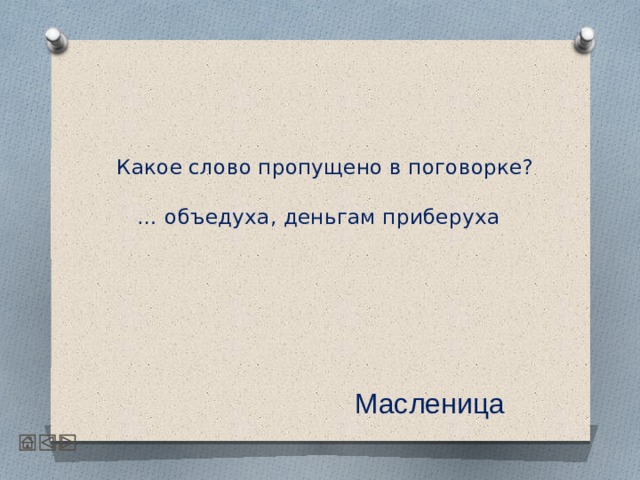 Какое слово пропущено в поговорке?

... объедуха, деньгам приберуха

Масленица